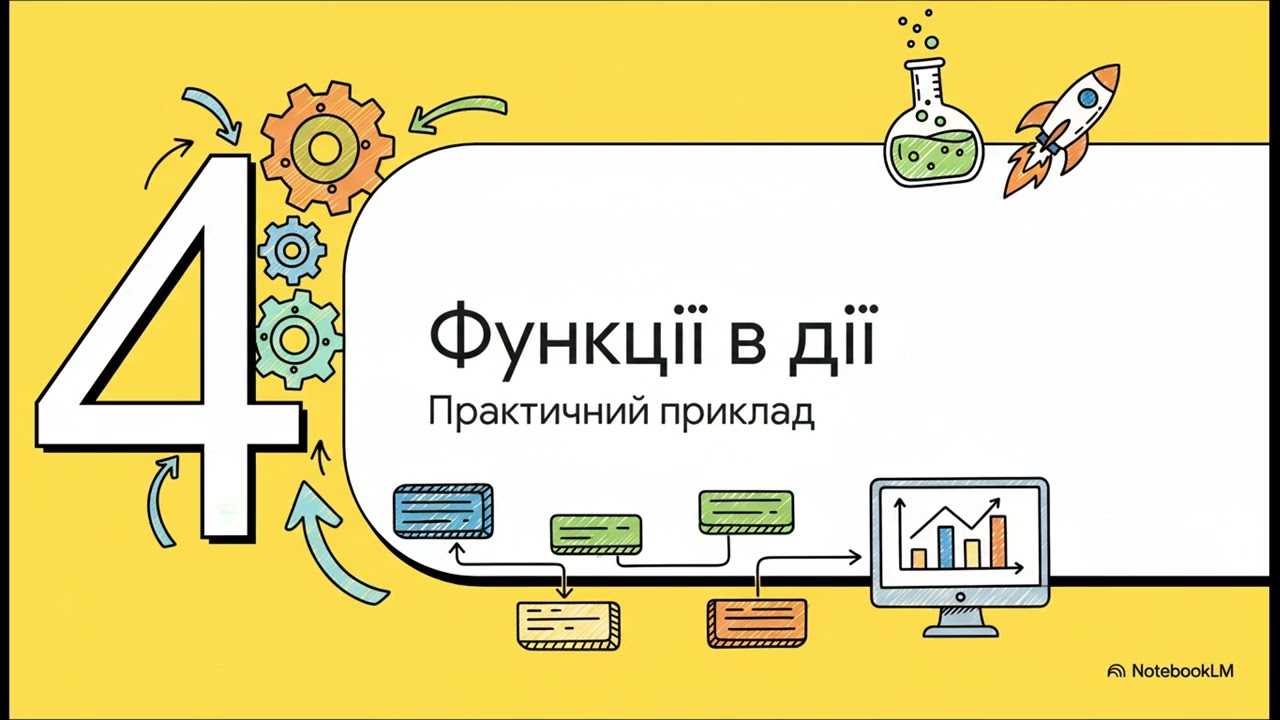 4

Функції в дії

Практичний приклад

NotebookLM